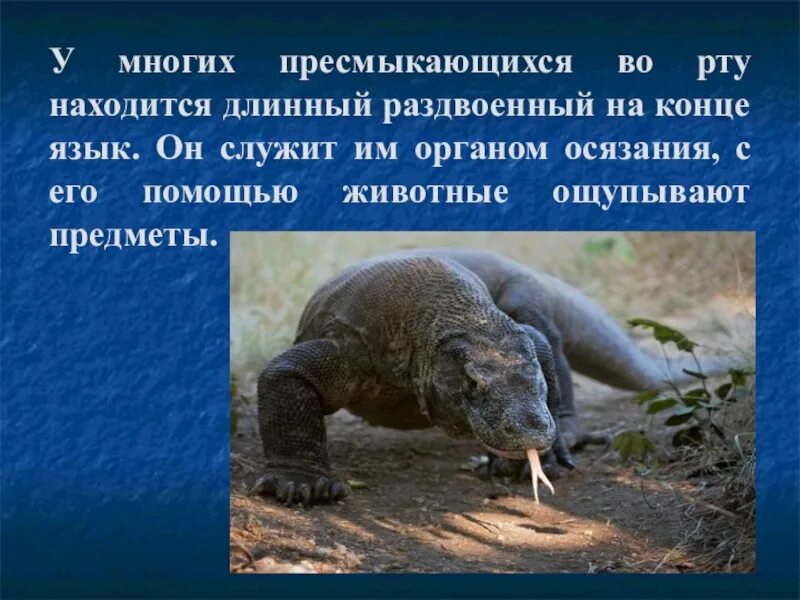 У многих пресмыкающихся во рту находится длинный раздвоенный на конце язык. Он служит им органом осязания, с его помощью животные ощупывают предметы.